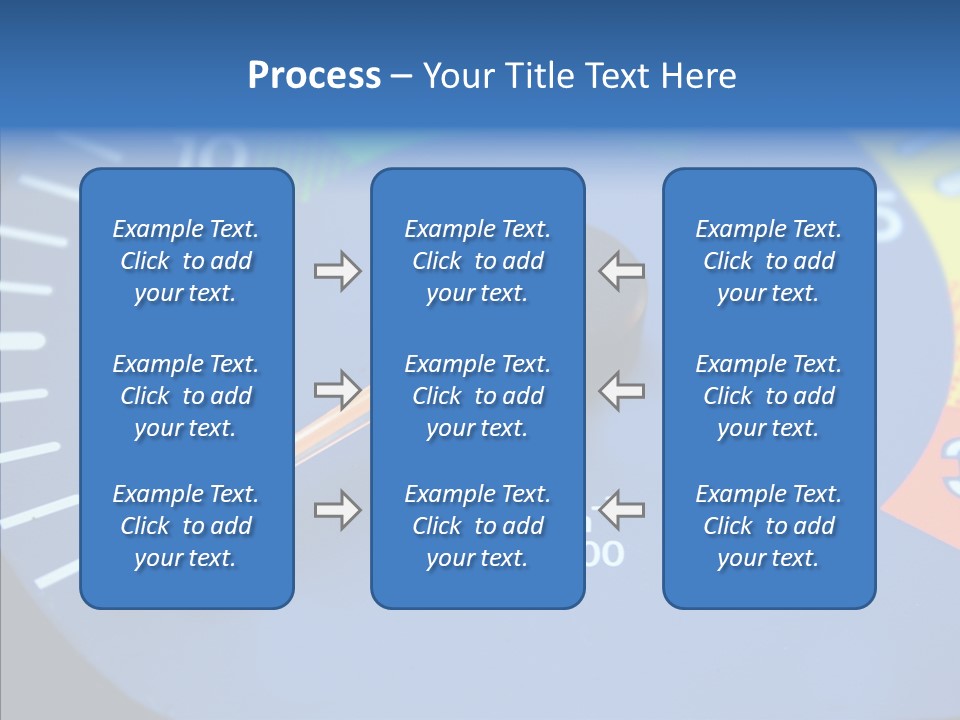 Process – Your Title Text Here

Example Text. Click to add your text.

Example Text. Click to add your text.

Example Text. Click to add your text.

Example Text. Click to add your text.

Example Text. Click to add your text.

Example Text. Click to add your text.

Example Text. Click to add your text.

Example Text. Click to add your text.

Example Text. Click to add your text.